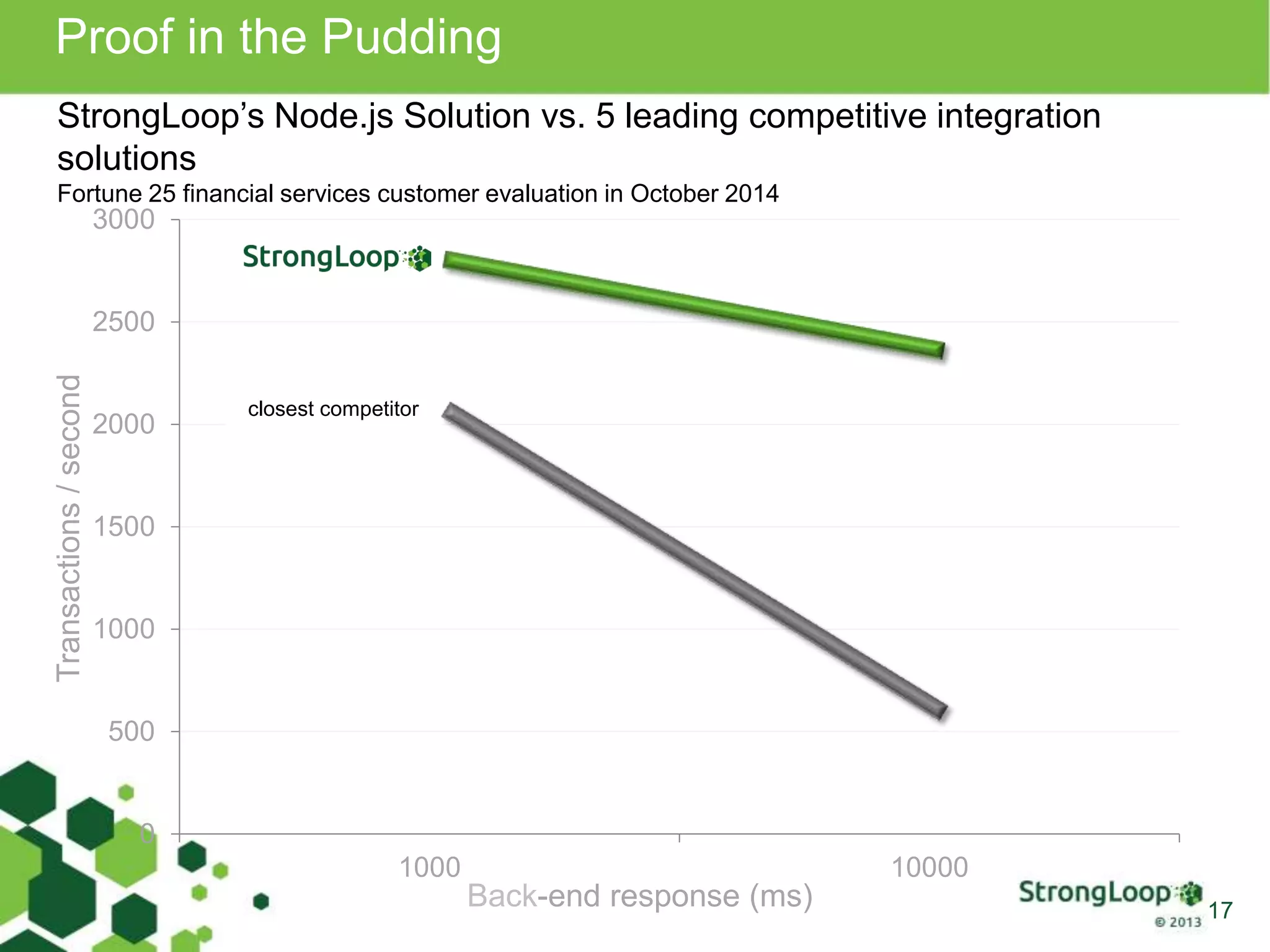 Proof in the Pudding

StrongLoop's Node.js Solution vs. 5 leading competitive integration solutions

Fortune 25 financial services customer evaluation in October 2014

3000
2500
2000
1500
1000
500
0

Transactions / second

StrongLoop

closest competitor

1000
10000

Back-end response (ms)

StrongLoop
© 2013

17